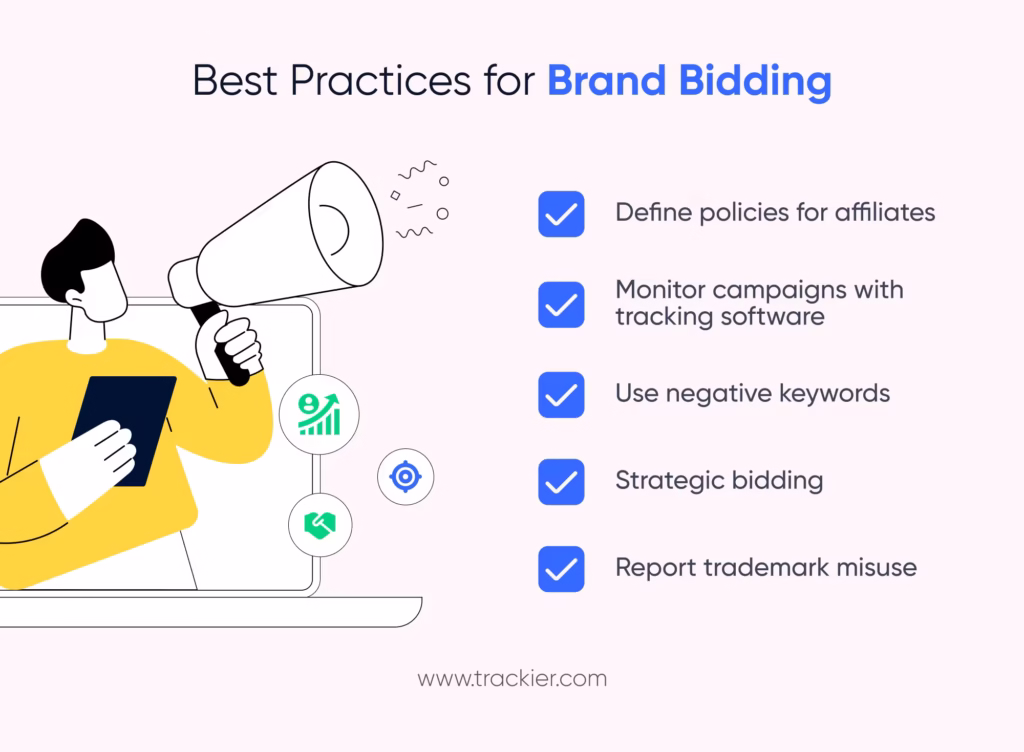 Best Practices for Brand Bidding

Define policies for affiliates

Monitor campaigns with tracking software

Use negative keywords

Strategic bidding

Report trademark misuse

www.trackier.com